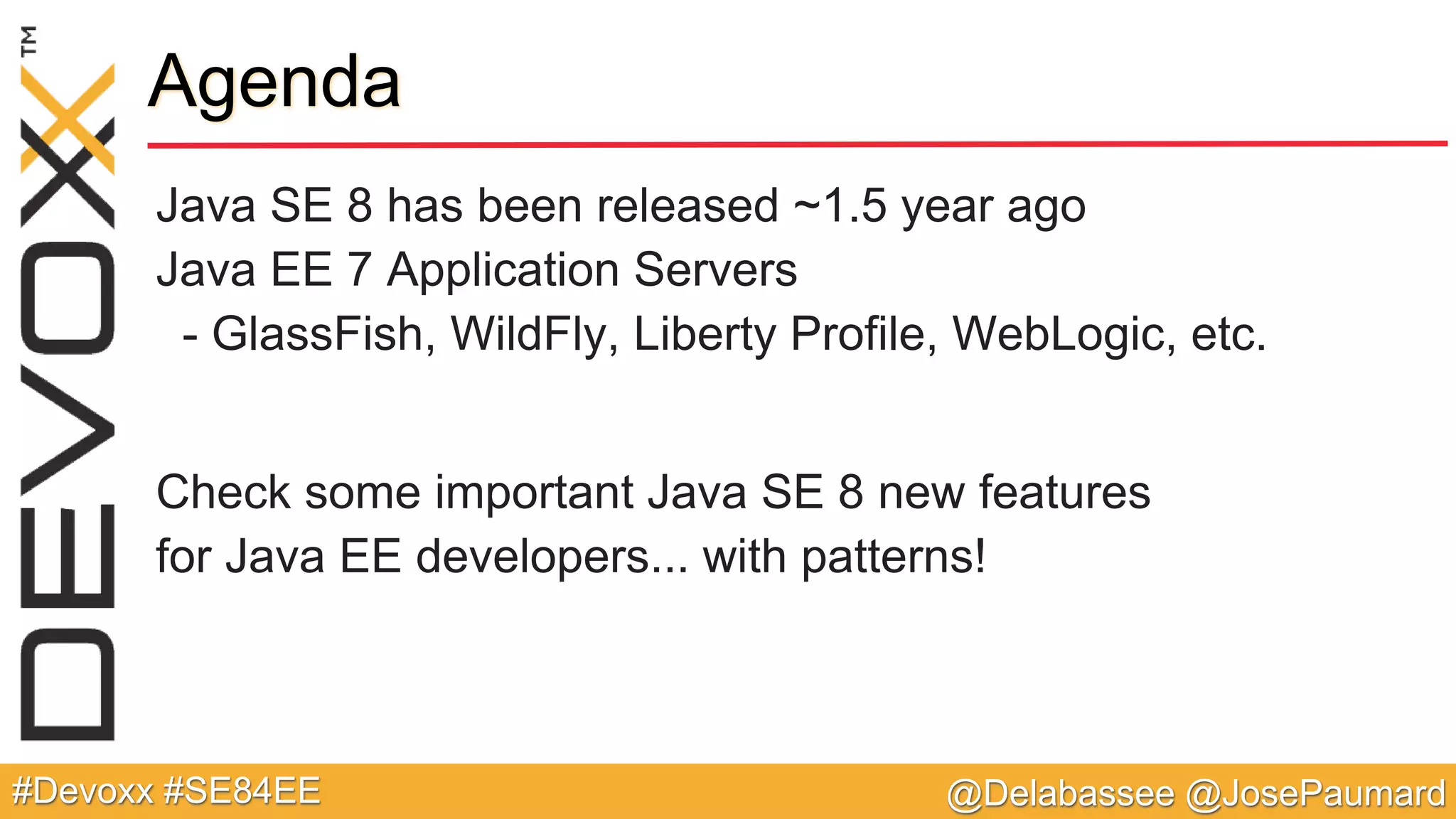 DEVOXX™

Agenda

Java SE 8 has been released ~1.5 year ago
Java EE 7 Application Servers
- GlassFish, WildFly, Liberty Profile, WebLogic, etc.

Check some important Java SE 8 new features for Java EE developers... with patterns!

#Devoxx #SE84EE

@Delabassee @JosePaumard